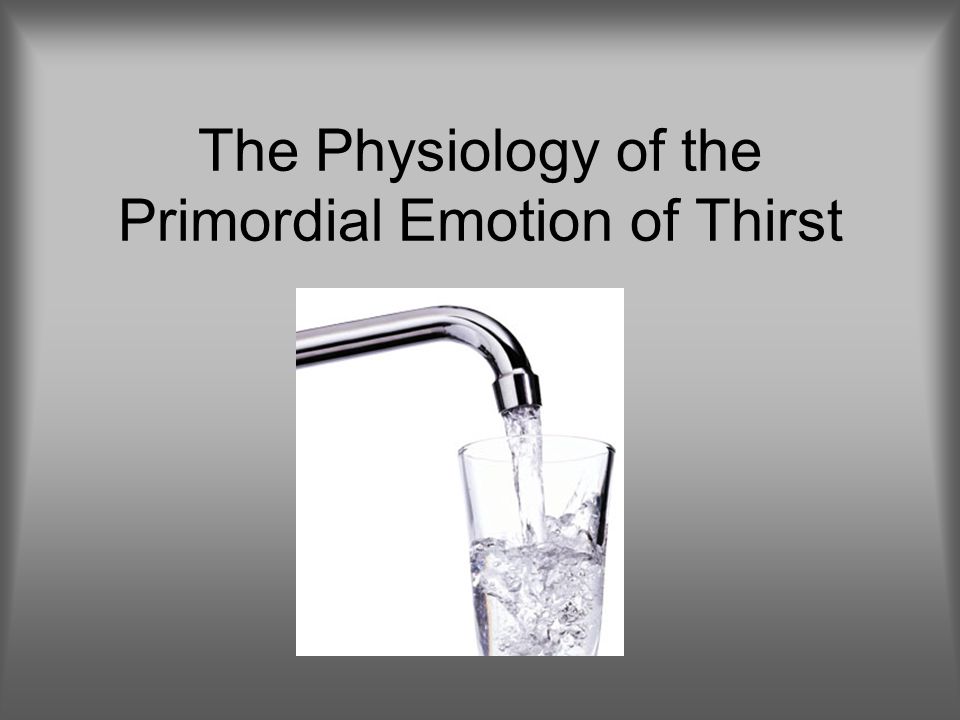 The Physiology of the Primordial Emotion of Thirst